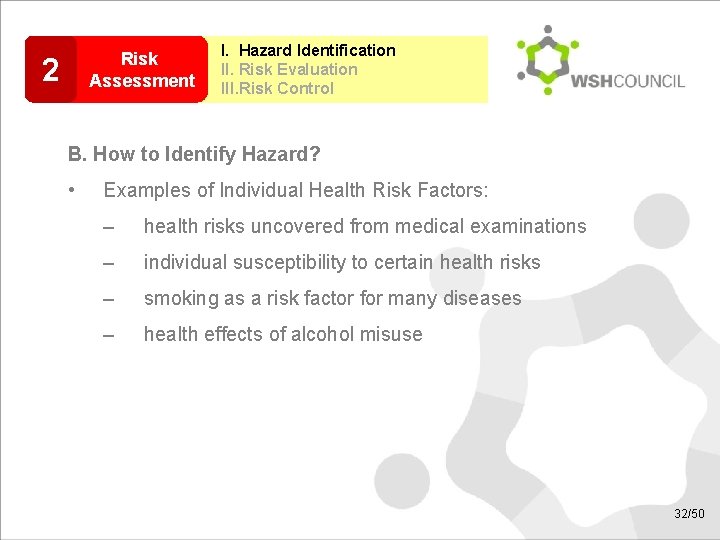 2 Risk Assessment

I. Hazard Identification
II. Risk Evaluation
III.Risk Control

WSHCOUNCIL

B. How to Identify Hazard?

• Examples of Individual Health Risk Factors:
– health risks uncovered from medical examinations
– individual susceptibility to certain health risks
– smoking as a risk factor for many diseases
– health effects of alcohol misuse

32/50